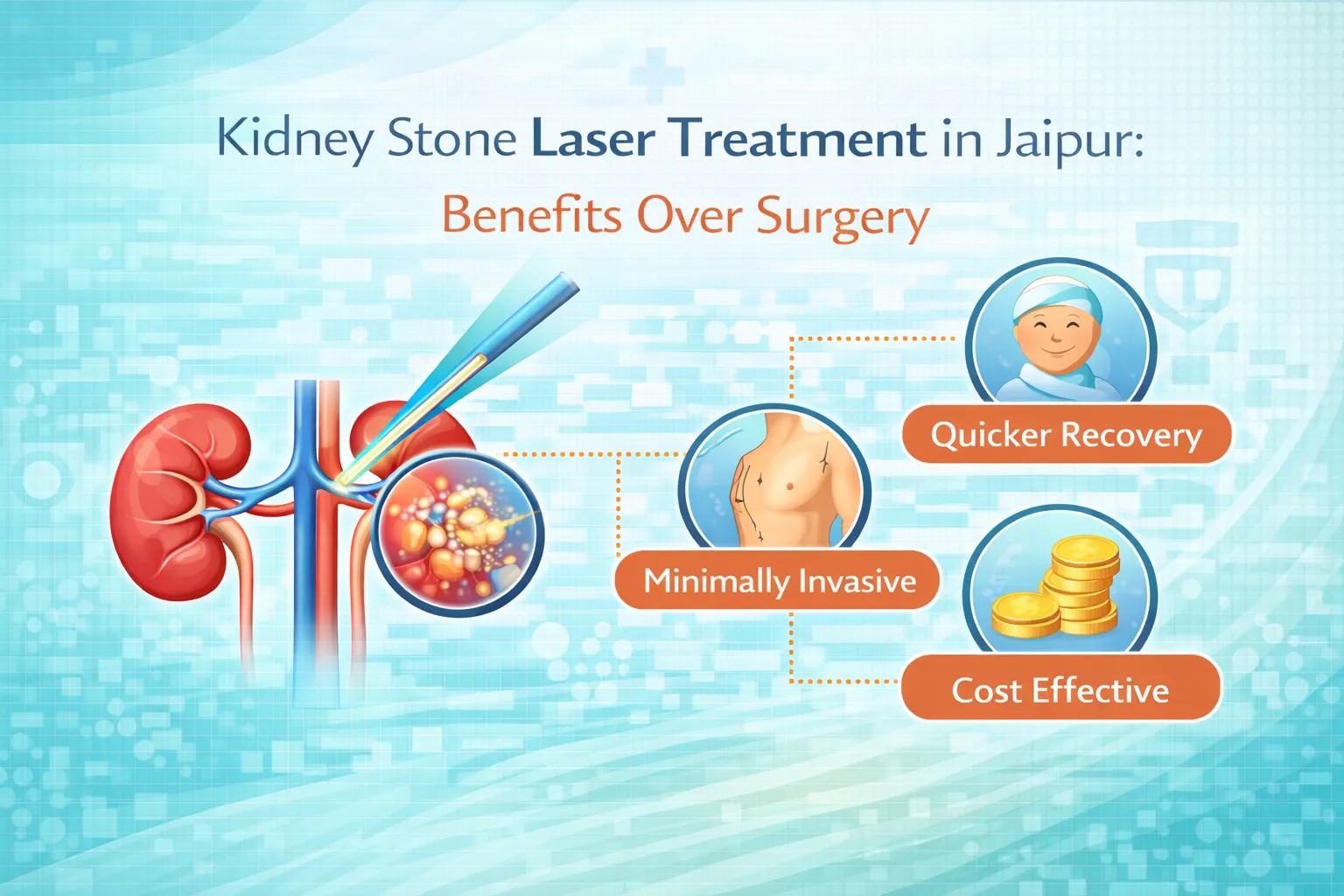 Kidney Stone Laser Treatment in Jaipur:
Benefits Over Surgery

Quicker Recovery

Minimally Invasive

Cost Effective